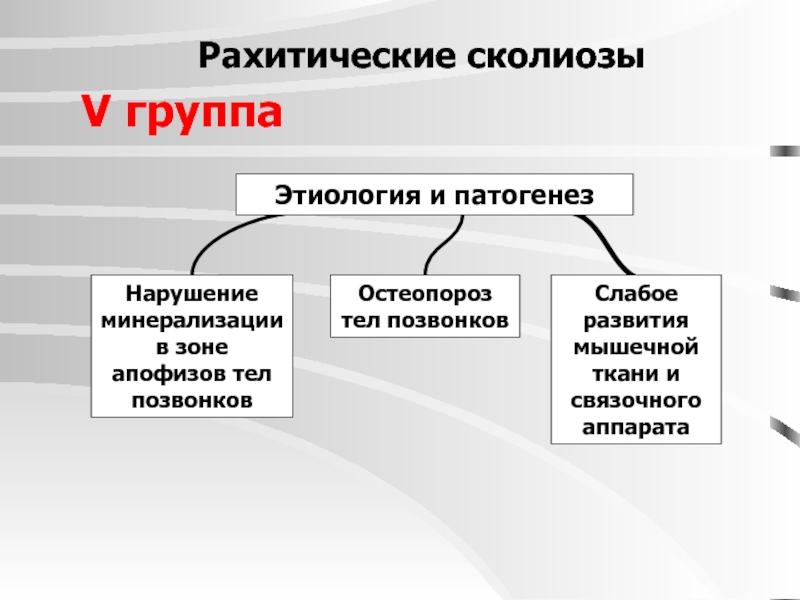 Рахитические сколиозы

V группа

Этиология и патогенез

Нарушение минерализации в зоне апофизов тел позвонков

Остеопороз тел позвонков

Слабое развития мышечной ткани и связочного аппарата